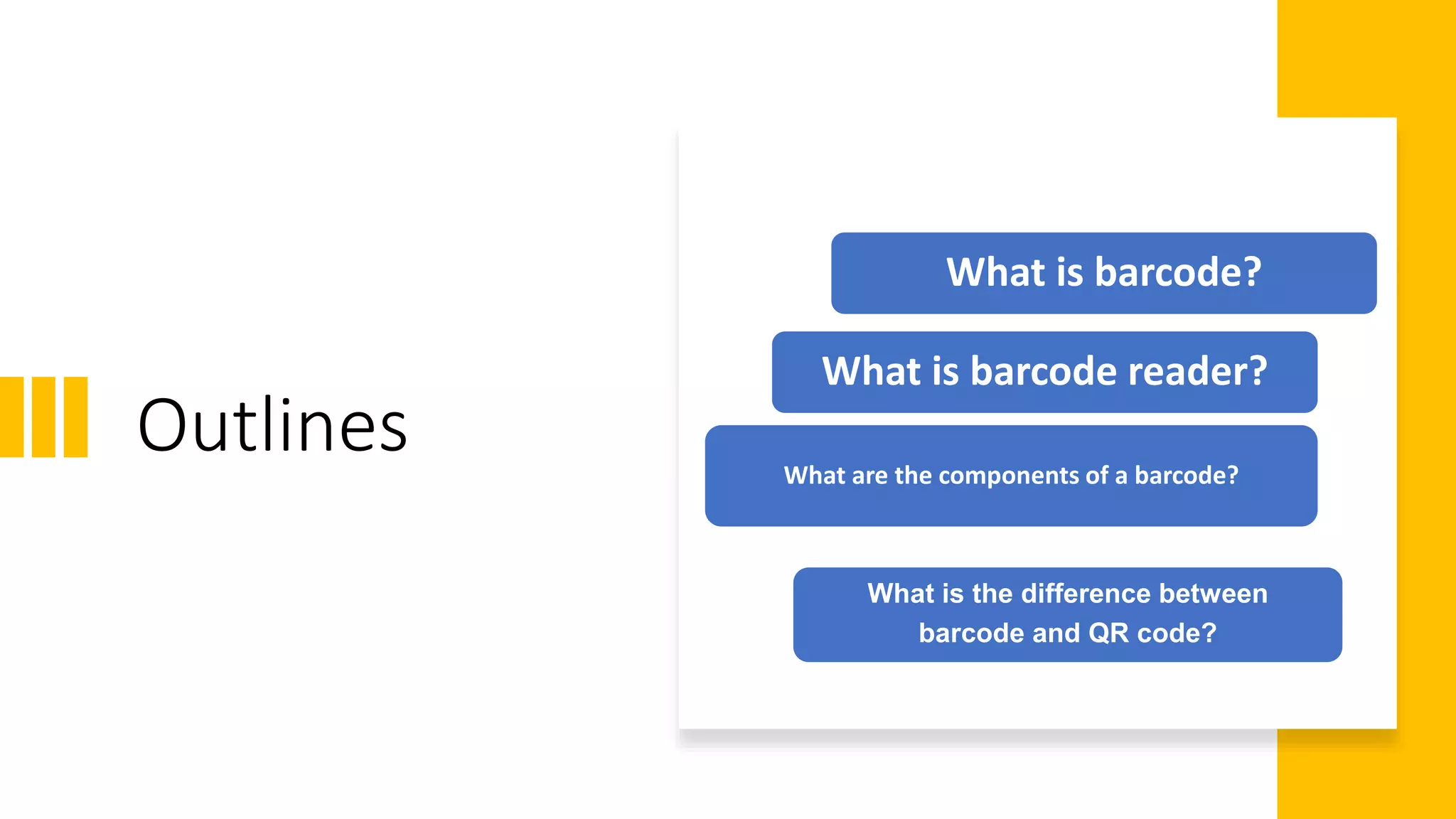 Outlines

What is barcode?

What is barcode reader?

What are the components of a barcode?

What is the difference between barcode and QR code?